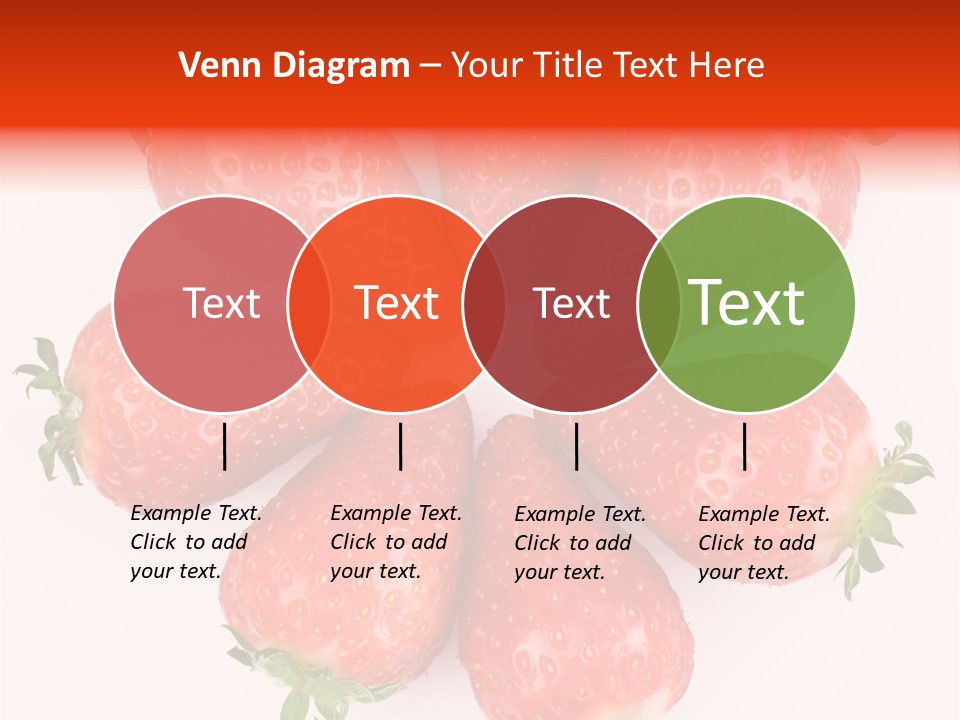 Venn Diagram – Your Title Text Here

Text

Text

Text

Text

Example Text. Click to add your text.

Example Text. Click to add your text.

Example Text. Click to add your text.

Example Text. Click to add your text.